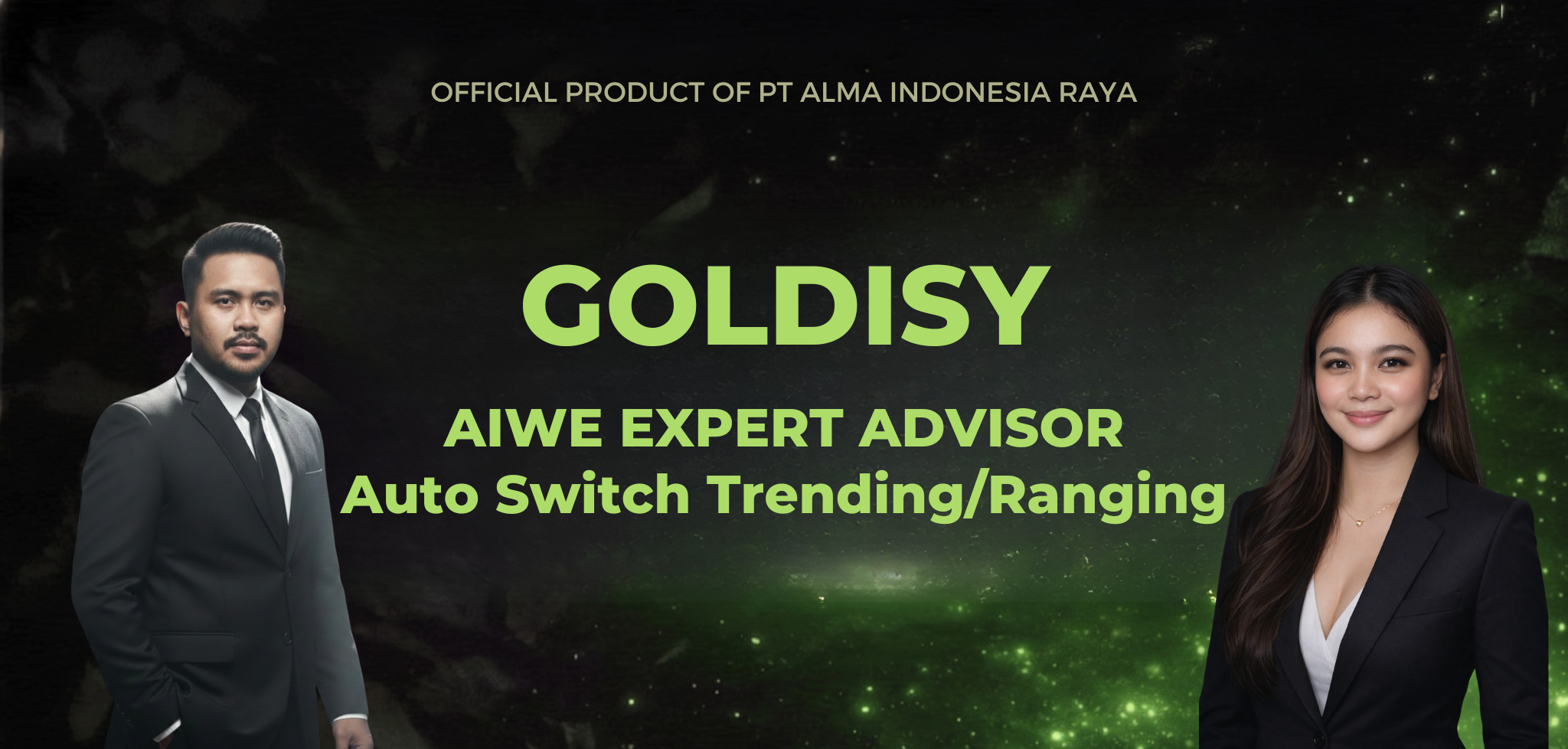 OFFICIAL PRODUCT OF PT ALMA INDONESIA RAYA

GOLDISY

AIWE EXPERT ADVISOR
Auto Switch Trending/Ranging